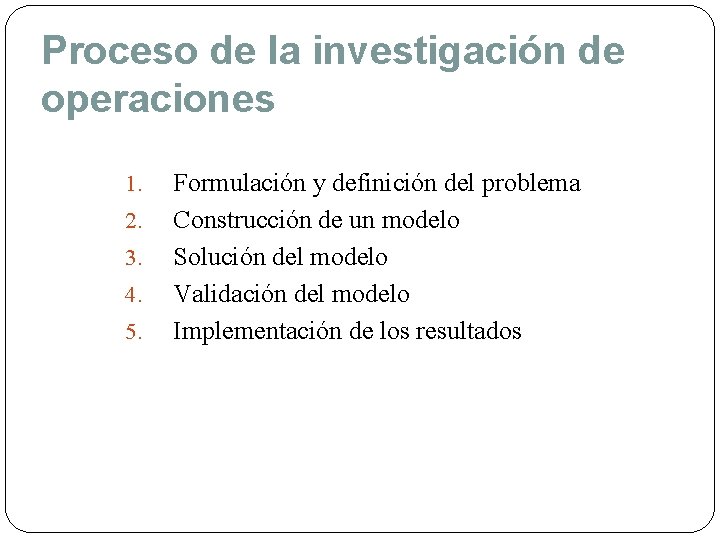 Proceso de la investigación de operaciones

1. Formulación y definición del problema
2. Construcción de un modelo
3. Solución del modelo
4. Validación del modelo
5. Implementación de los resultados